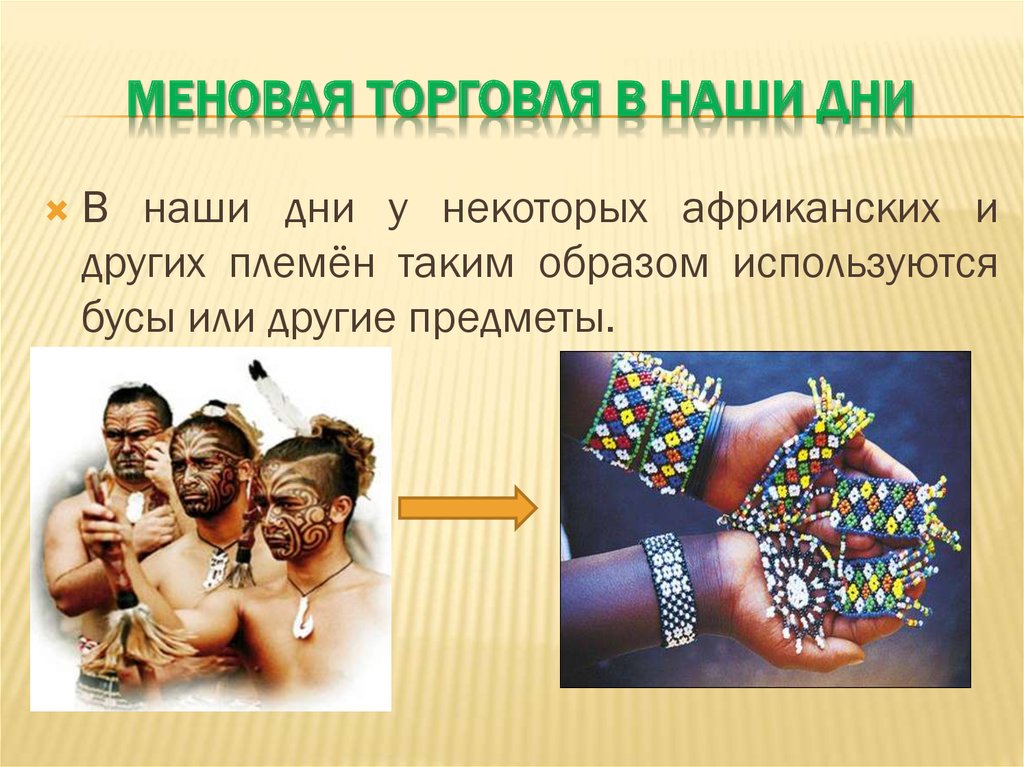 МЕНОВАЯ ТОРГОВЛЯ В НАШИ ДНИ

В наши дни у некоторых африканских и других племён таким образом используются бусы или другие предметы.